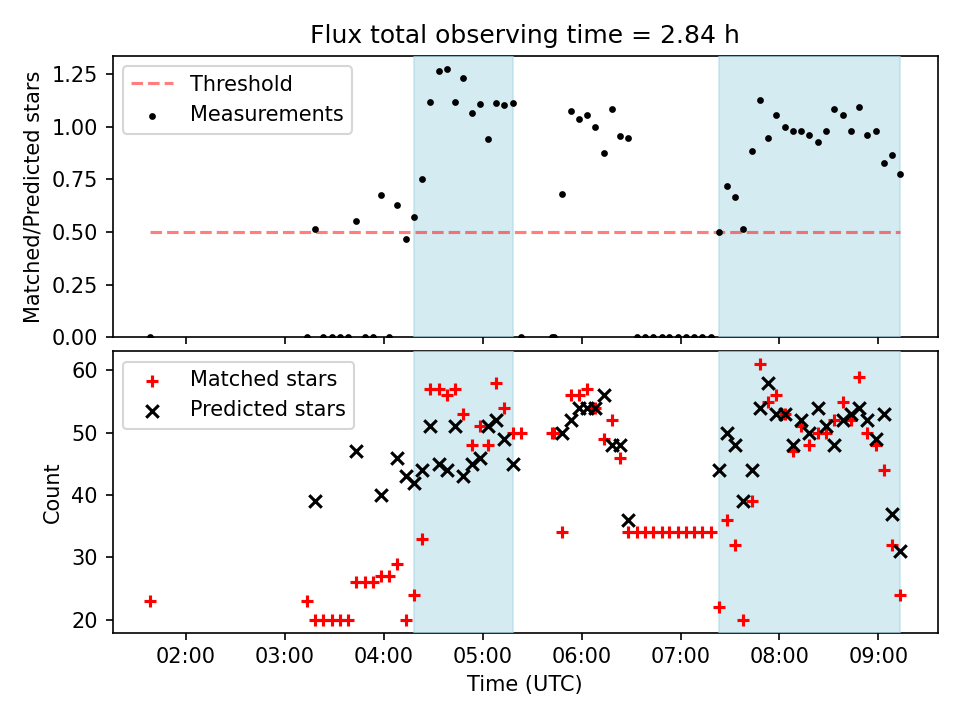 Flux total observing time = 2.84 h

Threshold
Measurements

Matched/Predicted stars

1.25
1.00
0.75
0.50
0.25
0.00

Matched stars
Predicted stars

Count

60
50
40
30
20

02:00
03:00
04:00
05:00
06:00
07:00
08:00
09:00

Time (UTC)